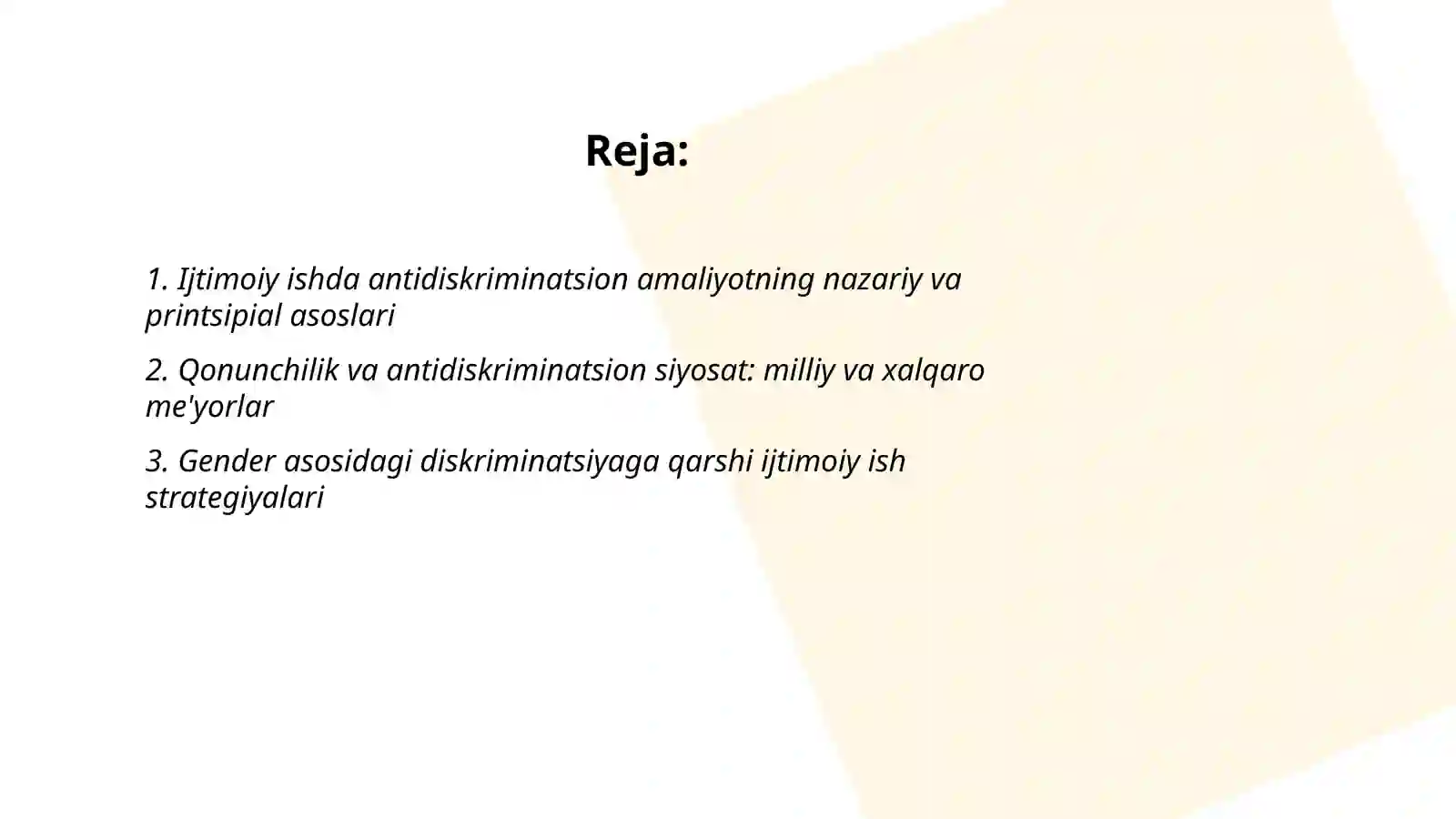 Reja:

1. Ijtimoiy ishda antidiskriminatsion amaliyotning nazariy va printsipial asoslari

2. Qonunchilik va antidiskriminatsion siyosat: milliy va xalqaro me'yorlar

3. Gender asosidagi diskriminatsiyaga qarshi ijtimoiy ish strategiyalari